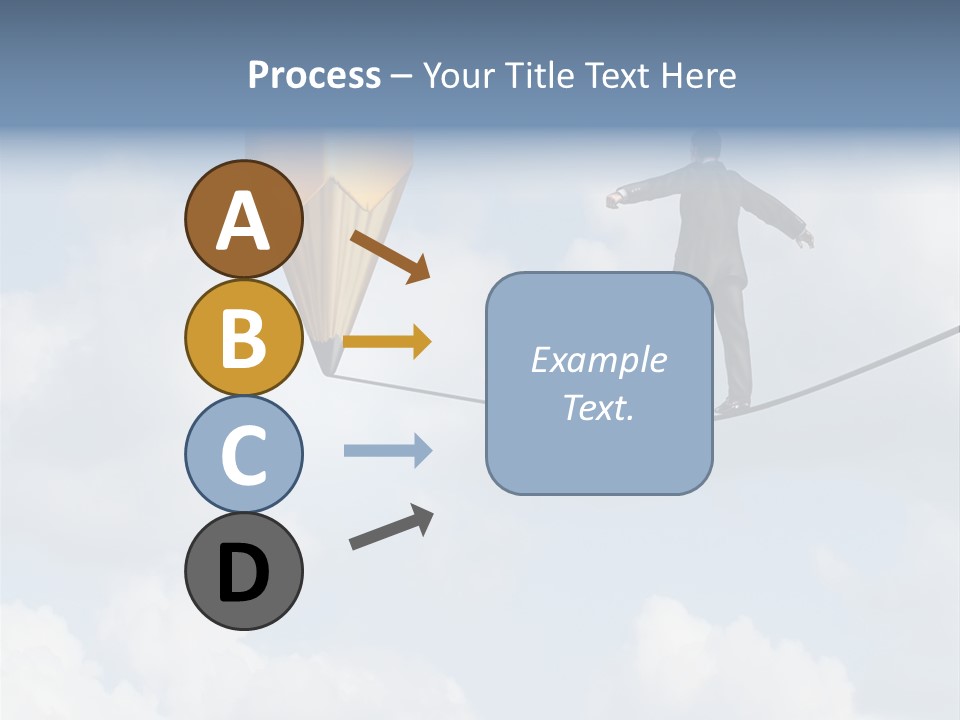 Process – Your Title Text Here

A

B

C

D

Example Text.